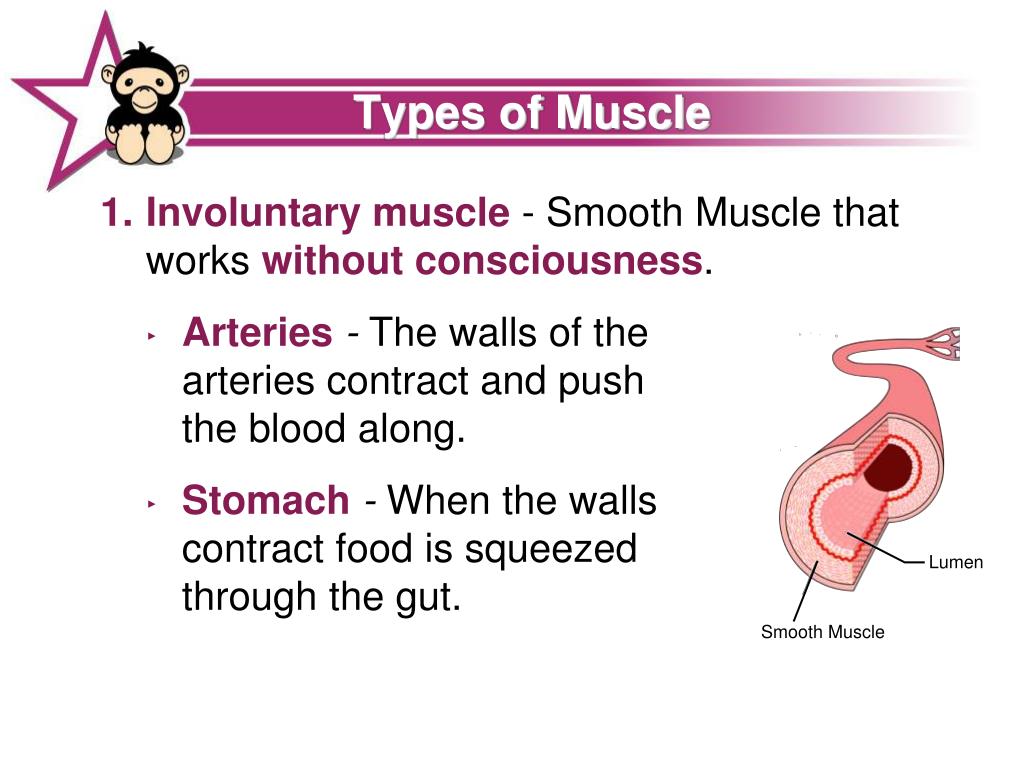 Types of Muscle

1. Involuntary muscle - Smooth Muscle that works without consciousness.

‣ Arteries - The walls of the arteries contract and push the blood along.

‣ Stomach - When the walls contract food is squeezed through the gut.

Lumen

Smooth Muscle